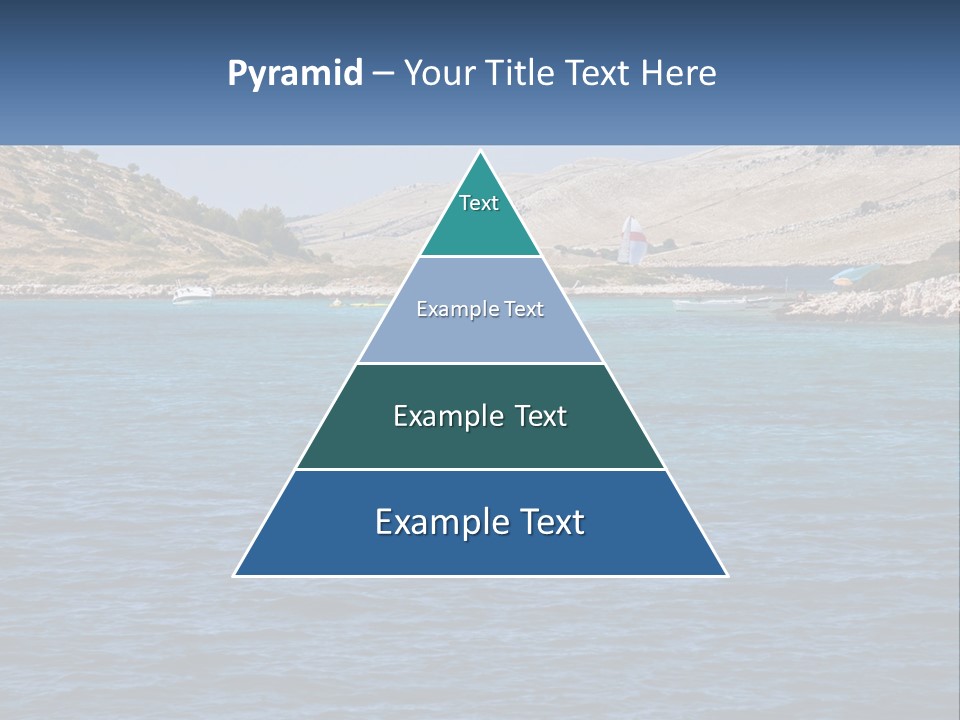 Pyramid – Your Title Text Here

Text

Example Text

Example Text

Example Text